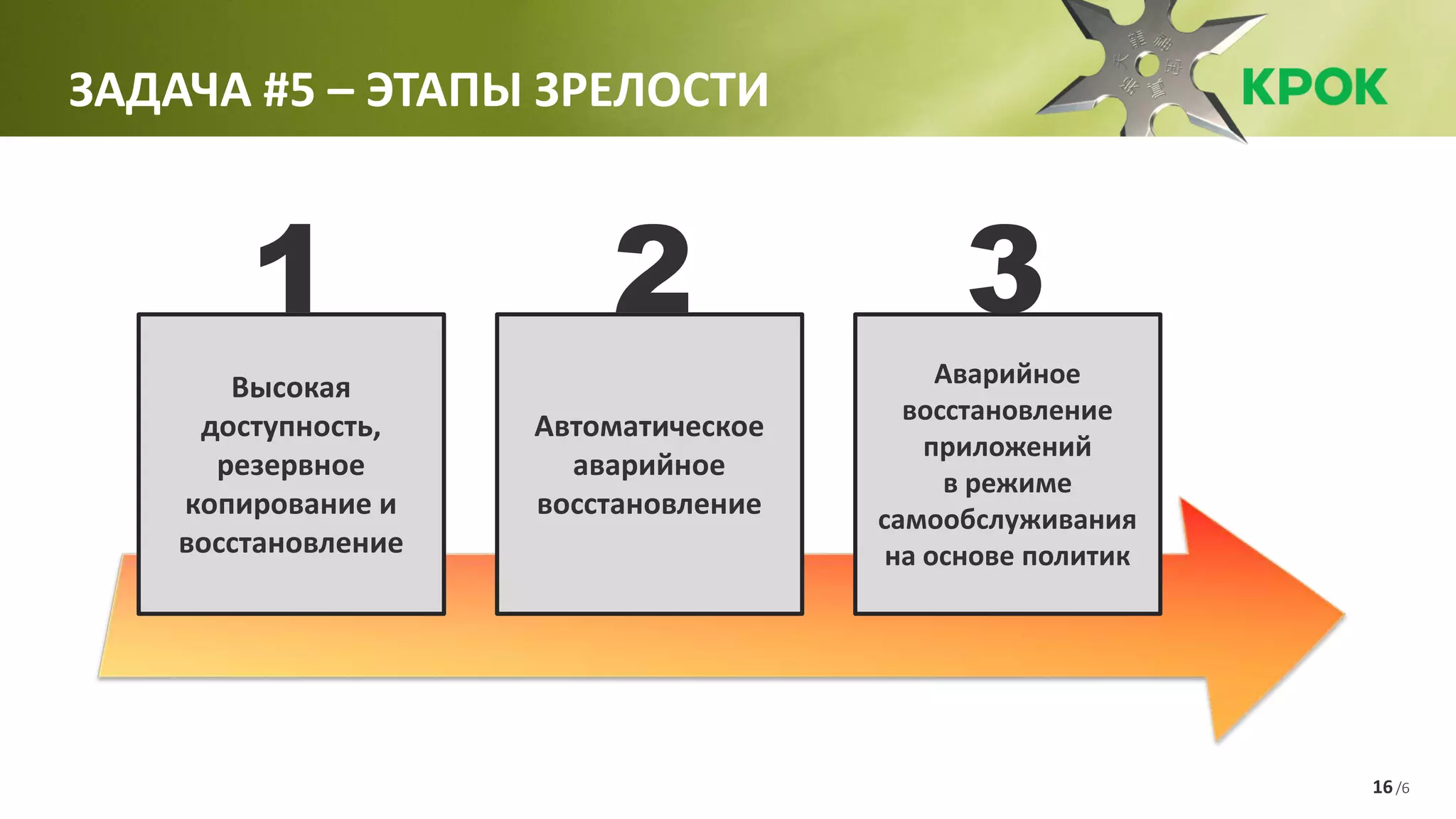 ЗАДАЧА #5 – ЭТАПЫ ЗРЕЛОСТИ

КРОК

1

Высокая доступность, резервное копирование и восстановление

2

Автоматическое аварийное восстановление

3

Аварийное восстановление приложений в режиме самообслуживания на основе политик

16 /6